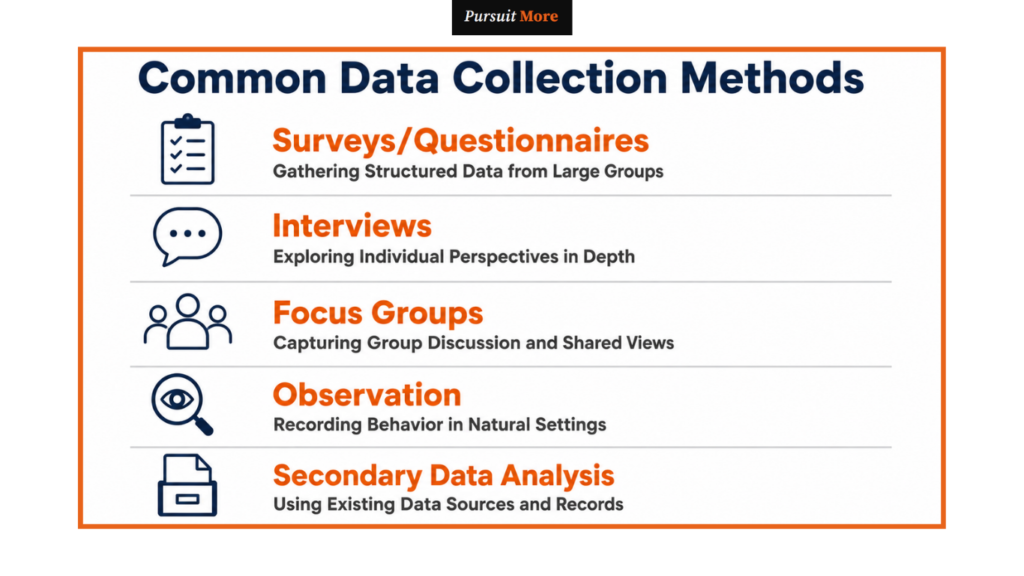 Pursuit More

Common Data Collection Methods

Surveys/Questionnaires
Gathering Structured Data from Large Groups

Interviews
Exploring Individual Perspectives in Depth

Focus Groups
Capturing Group Discussion and Shared Views

Observation
Recording Behavior in Natural Settings

Secondary Data Analysis
Using Existing Data Sources and Records